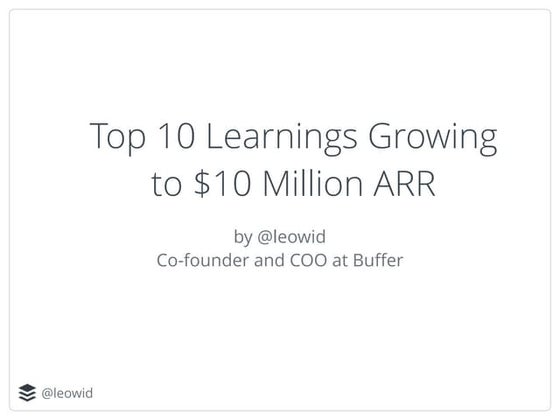 Top 10 Learnings Growing to \$10 Million ARR

by @leowid
Co-founder and COO at Buffer

@leowid